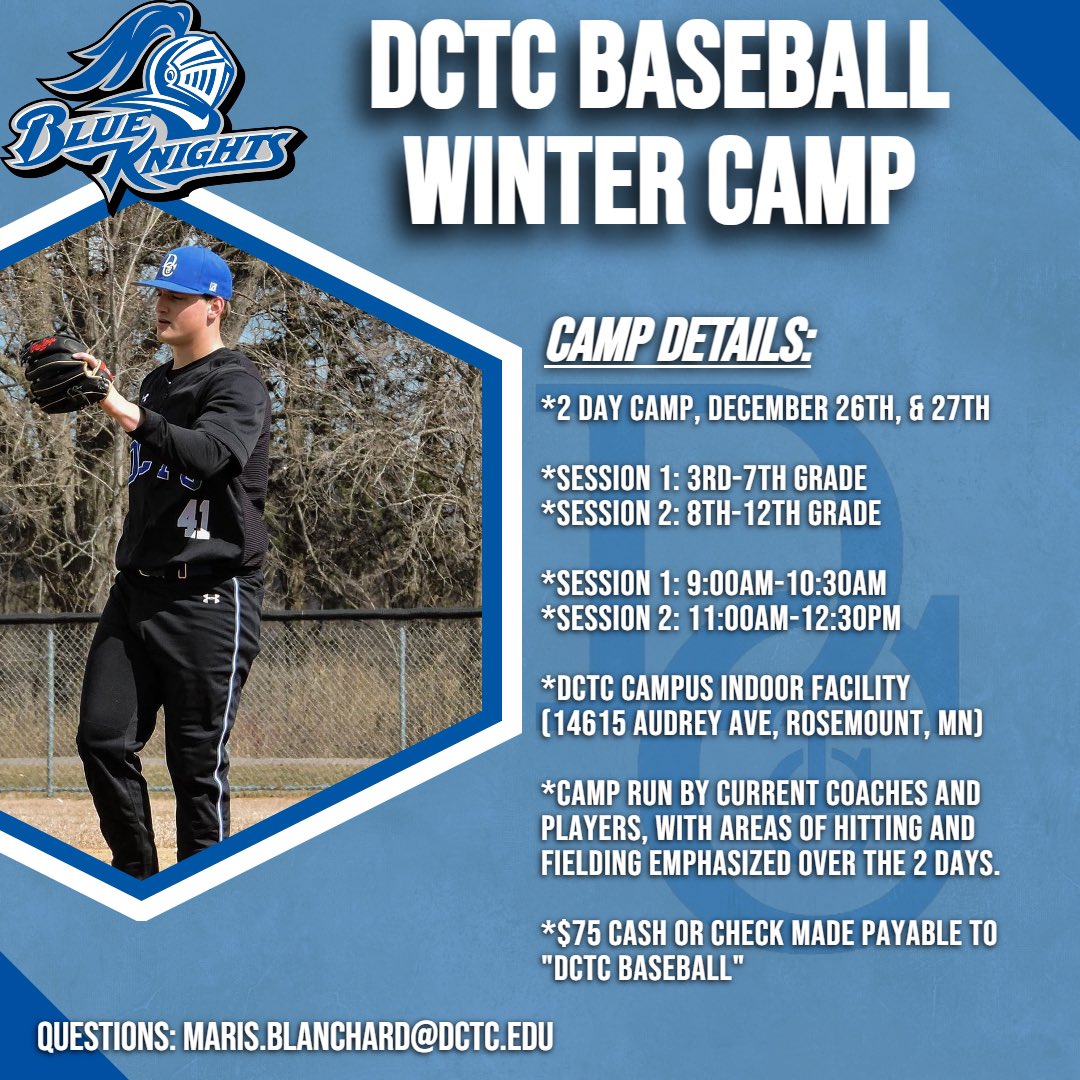 BLUE KNIGHTS

DCTC BASEBALL WINTER CAMP

41

CAMP DETAILS:

*2 DAY CAMP, DECEMBER 26TH, & 27TH

*SESSION 1: 3RD-7TH GRADE
*SESSION 2: 8TH-12TH GRADE

*SESSION 1: 9:00AM-10:30AM
*SESSION 2: 11:00AM-12:30PM

*DCTC CAMPUS INDOOR FACILITY (14615 AUDREY AVE, ROSEMOUNT, MN)

*CAMP RUN BY CURRENT COACHES AND PLAYERS, WITH AREAS OF HITTING AND FIELDING EMPHASIZED OVER THE 2 DAYS.

*$75 CASH OR CHECK MADE PAYABLE TO "DCTC BASEBALL"

QUESTIONS: MARIS.BLANCHARD@DCTC.EDU